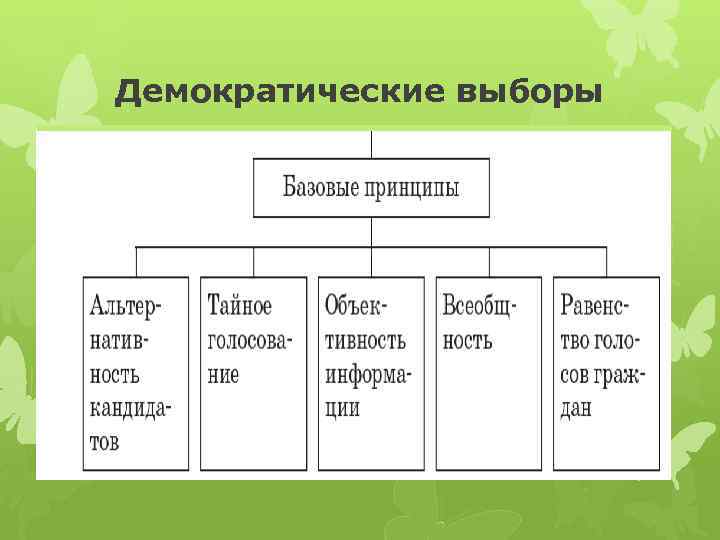 Демократические выборы

Базовые принципы

Альтернативность кандидатов

Тайное голосование

Объективность информации

Всеобщность

Равенство голосов граждан